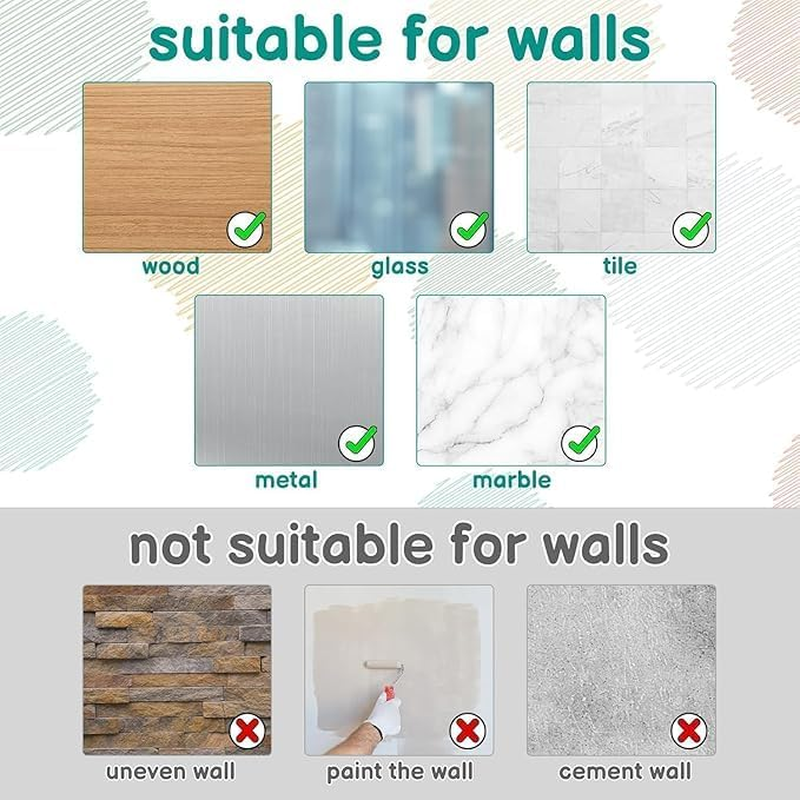 suitable for walls

wood

glass

tile

metal

marble

not suitable for walls

uneven wall

paint the wall

cement wall